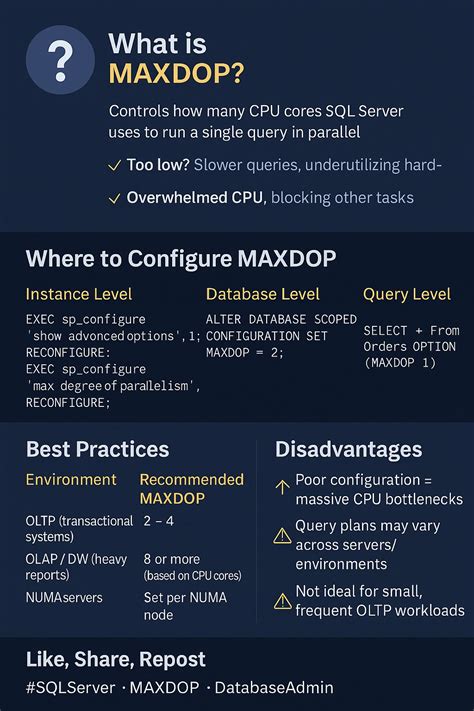 ?

What is MAXDOP?

Controls how many CPU cores SQL Server uses to run a single query in parallel

✓ Too low? Slower queries, underutilizing hard-

✓ Overwhelmed CPU, blocking other tasks

Where to Configure MAXDOP

Instance Level

EXEC sp_configure 'show advonced options', 1;
RECONFIGURE:
EXEC sp_configure 'max degree of parallelism',
RECONFIGURE;

Database Level

ALTER DATABASE SCOPED CONFIGURATION SET MAXDOP = 2;

Query Level

SELECT + From Orders OPTION (MAXDOP 1)

Best Practices

| Environment | Recommended MAXDOP |
|---|---|
| OLTP (transactional systems) | 2 – 4 |
| OLAP / DW (heavy reports) | 8 or more (based on CPU cores) |
| NUMAservers | Set per NUMA node |

Disadvantages

Poor configuration = massive CPU bottlenecks

Query plans may vary across servers/ environments

Not ideal for small, frequent OLTP workloads

Like, Share, Repost

#SQLServer · MAXDOP · DatabaseAdmin